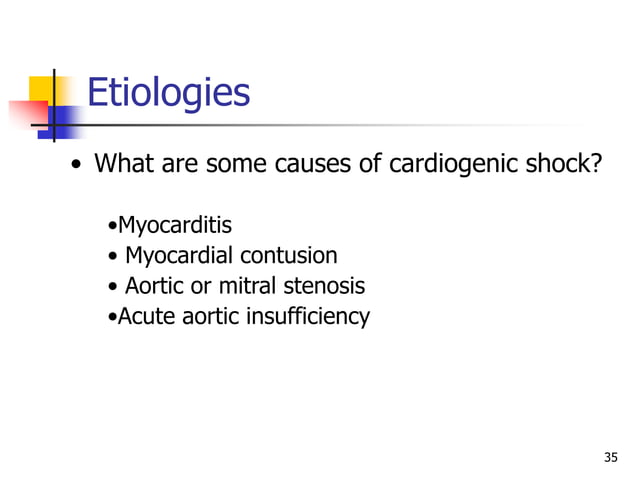 Etiologies

• What are some causes of cardiogenic shock?

•Myocarditis
• Myocardial contusion
• Aortic or mitral stenosis
•Acute aortic insufficiency

35